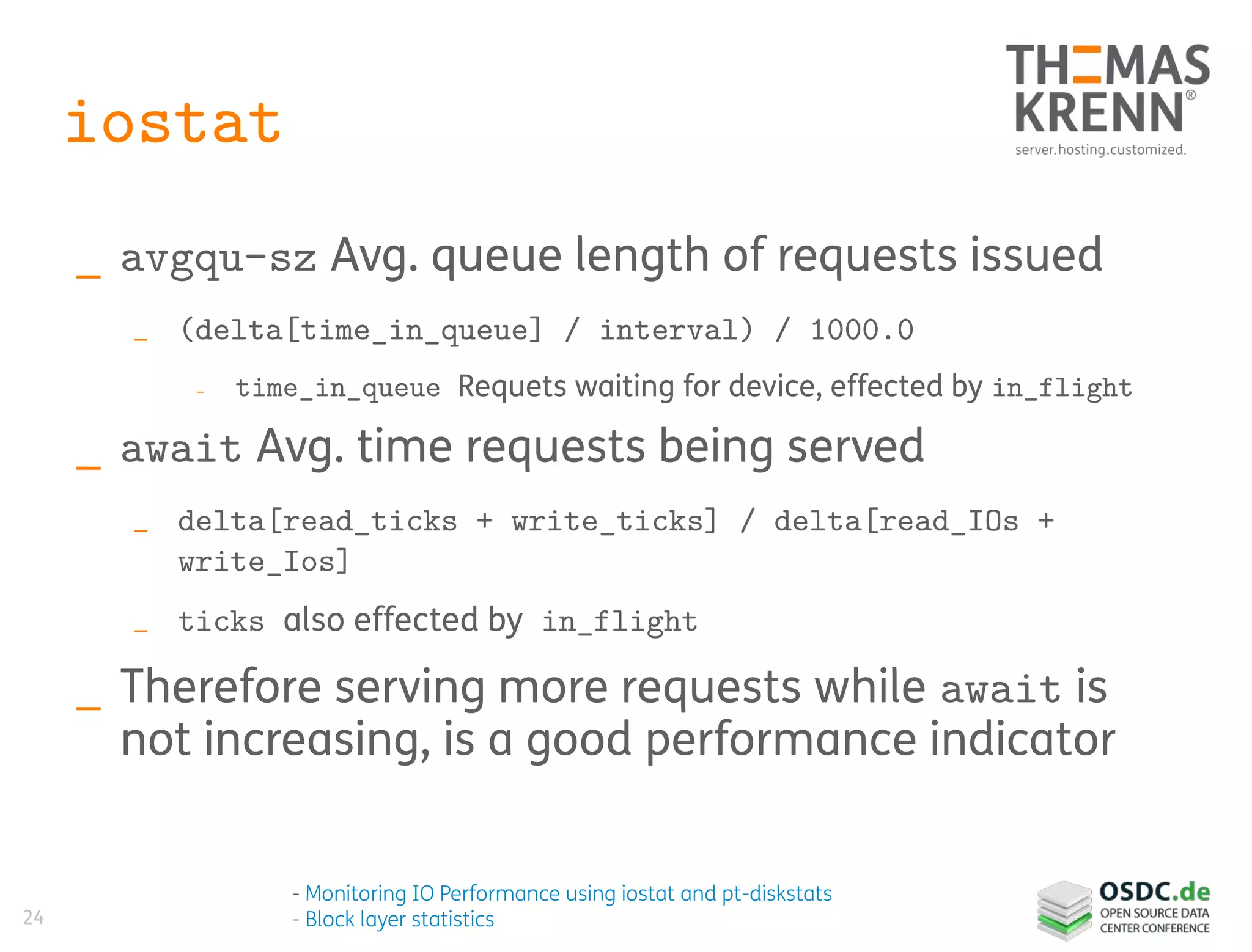 iostat

THOMAS KRENN®
server.hosting.customized.

_ avgqu-sz Avg. queue length of requests issued

_ (delta[time_in_queue] / interval) / 1000.0

- time_in_queue Requets waiting for device, effected by in_flight

_ await Avg. time requests being served

_ delta[read_ticks + write_ticks] / delta[read_IOs + write_Ios]

_ ticks also effected by in_flight

_ Therefore serving more requests while await is not increasing, is a good performance indicator

24

- Monitoring IO Performance using iostat and pt-diskstats
- Block layer statistics

OSDC.de
OPEN SOURCE DATA CENTER CONFERENCE